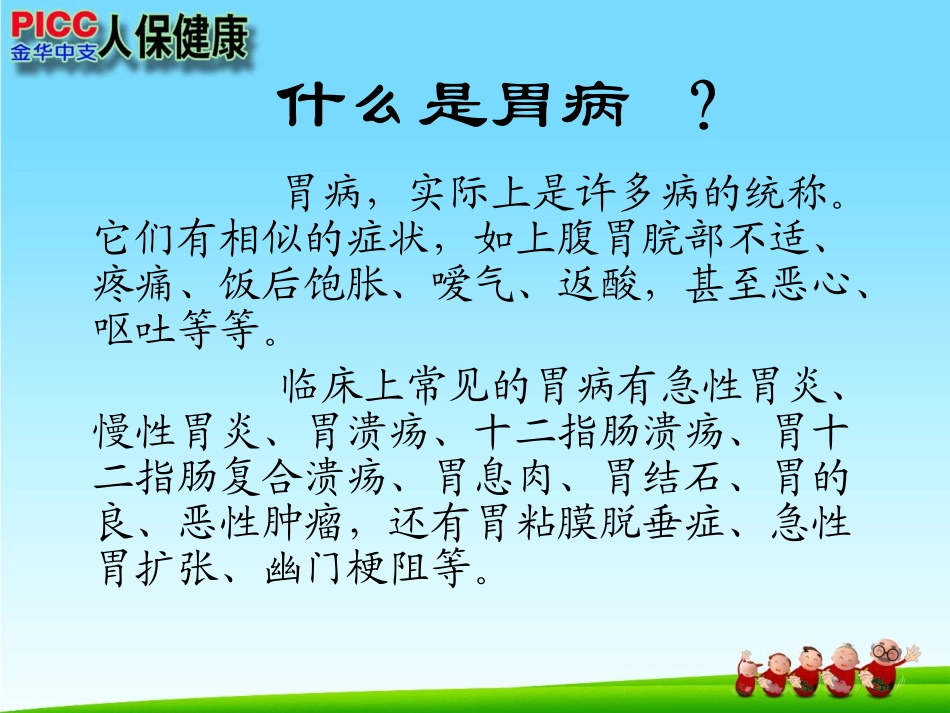 PICC 人保健康
金华中支

什么是胃病 ？

胃病，实际上是许多病的统称。它们有相似的症状，如上腹胃脘部不适、疼痛、饭后饱胀、嗳气、返酸，甚至恶心、呕吐等等。

临床上常见的胃病有急性胃炎、慢性胃炎、胃溃疡、十二指肠溃疡、胃十二指肠复合溃疡、胃息肉、胃结石、胃的良、恶性肿瘤，还有胃粘膜脱垂症、急性胃扩张、幽门梗阻等。